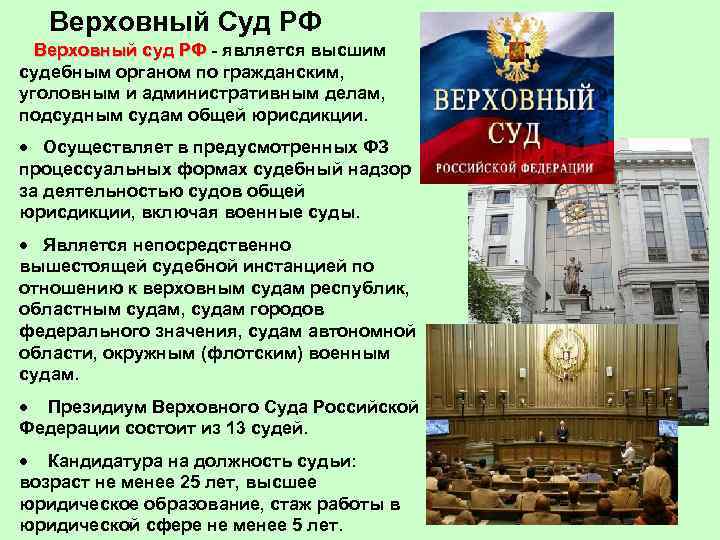 Верховный Суд РФ

Верховный суд РФ - является высшим судебным органом по гражданским, уголовным и административным делам, подсудным судам общей юрисдикции.

• Осуществляет в предусмотренных ФЗ процессуальных формах судебный надзор за деятельностью судов общей юрисдикции, включая военные суды.

• Является непосредственно вышестоящей судебной инстанцией по отношению к верховным судам республик, областным судам, судам городов федерального значения, судам автономной области, окружным (флотским) военным судам.

• Президиум Верховного Суда Российской Федерации состоит из 13 судей.

• Кандидатура на должность судьи: возраст не менее 25 лет, высшее юридическое образование, стаж работы в юридической сфере не менее 5 лет.

ВЕРХОВНЫЙ СУД РОССИЙСКОЙ ФЕДЕРАЦИИ